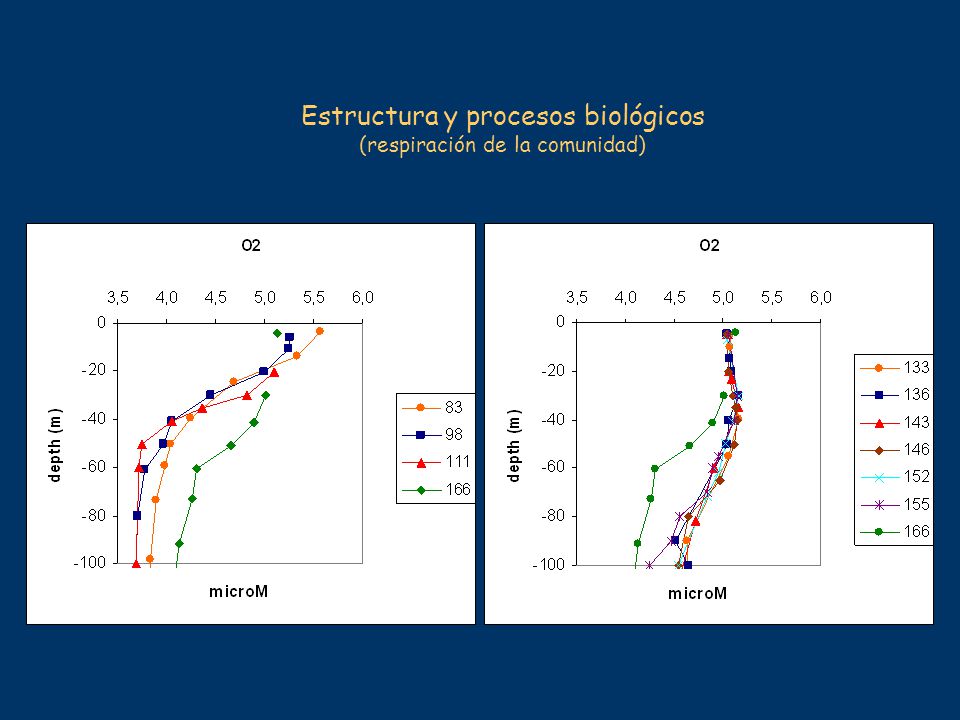 Estructura y procesos biológicos
(respiración de la comunidad)

O2

3,5 4,0 4,5 5,0 5,5 6,0

0
-20
-40
-60
-80
-100

depth (m)

microM

83
98
111
166

O2

3,5 4,0 4,5 5,0 5,5 6,0

0
-20
-40
-60
-80
-100

depth (m)

microM

133
136
143
146
152
155
166